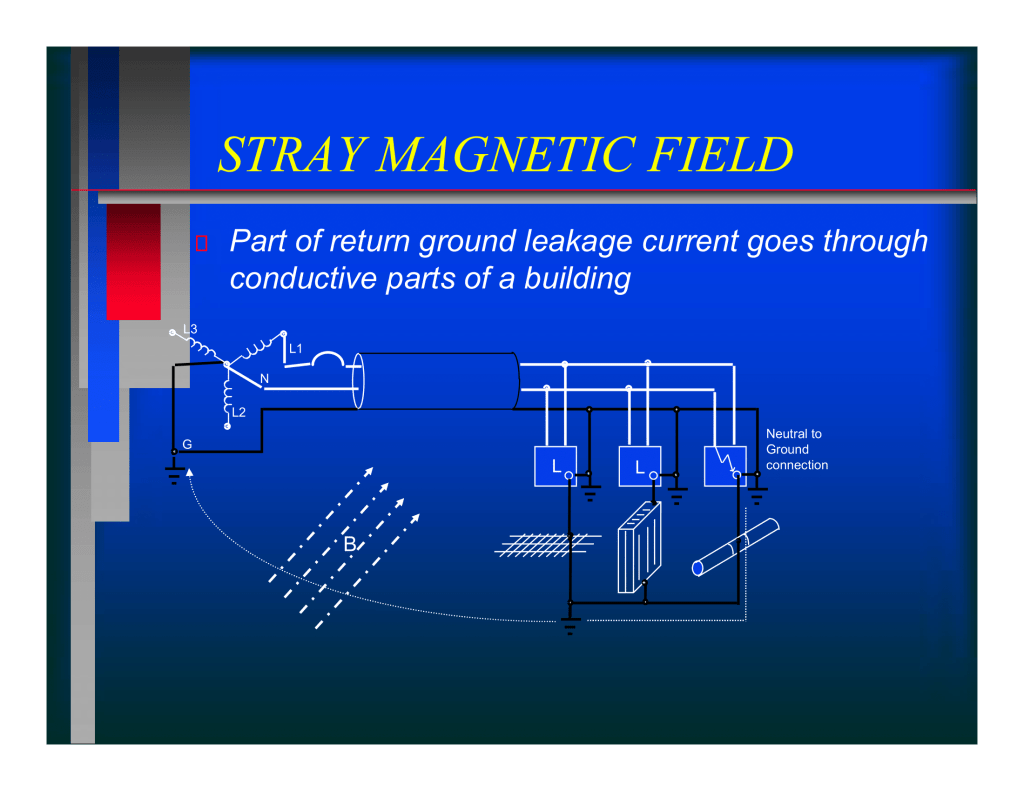 STRAY MAGNETIC FIELD

Part of return ground leakage current goes through conductive parts of a building

L3

L1

N

L2

G

L

L

Neutral to Ground connection

B